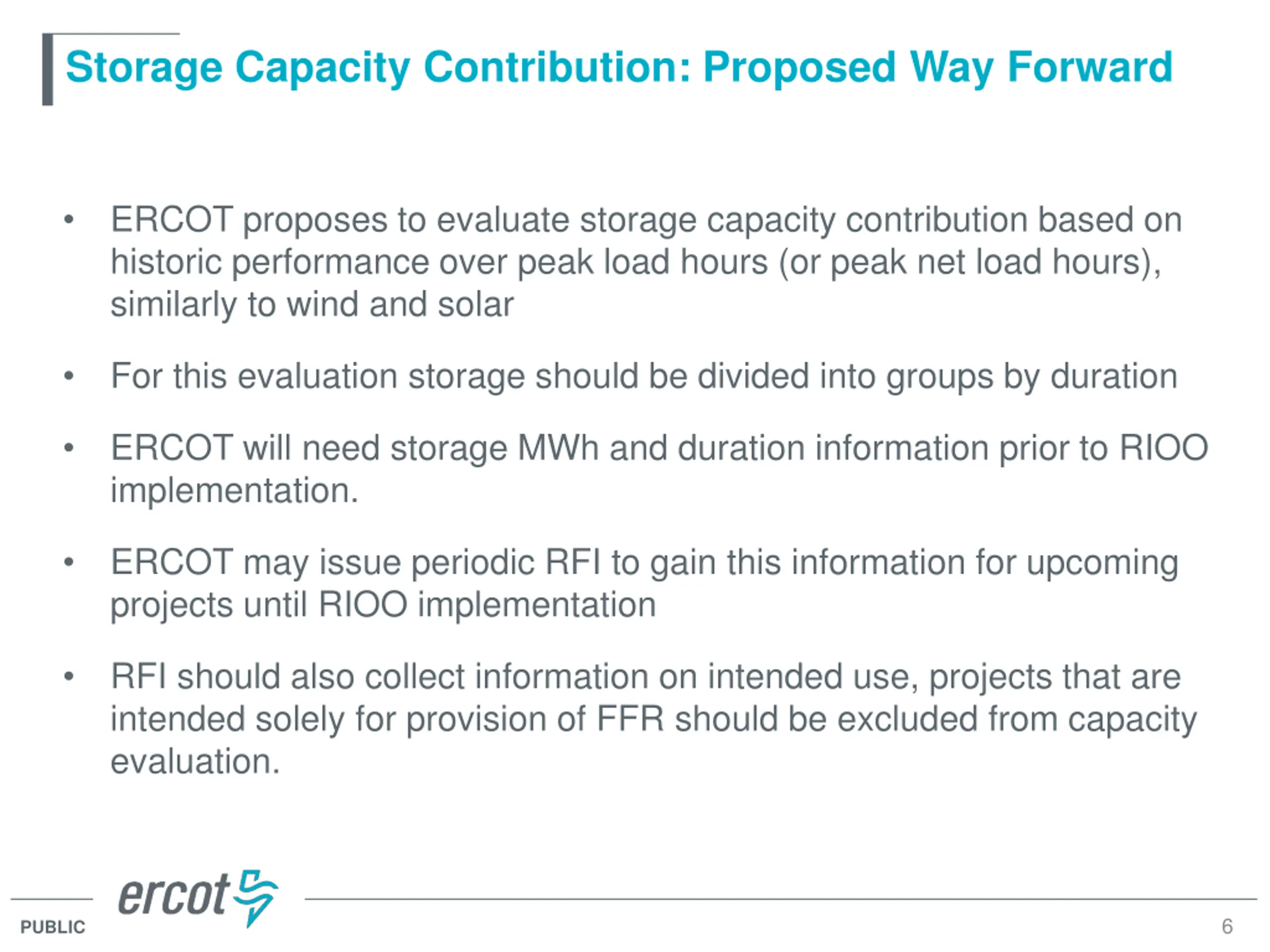 Storage Capacity Contribution: Proposed Way Forward

• ERCOT proposes to evaluate storage capacity contribution based on historic performance over peak load hours (or peak net load hours), similarly to wind and solar

• For this evaluation storage should be divided into groups by duration

• ERCOT will need storage MWh and duration information prior to RIOO implementation.

• ERCOT may issue periodic RFI to gain this information for upcoming projects until RIOO implementation

• RFI should also collect information on intended use, projects that are intended solely for provision of FFR should be excluded from capacity evaluation.

ercot

PUBLIC

6